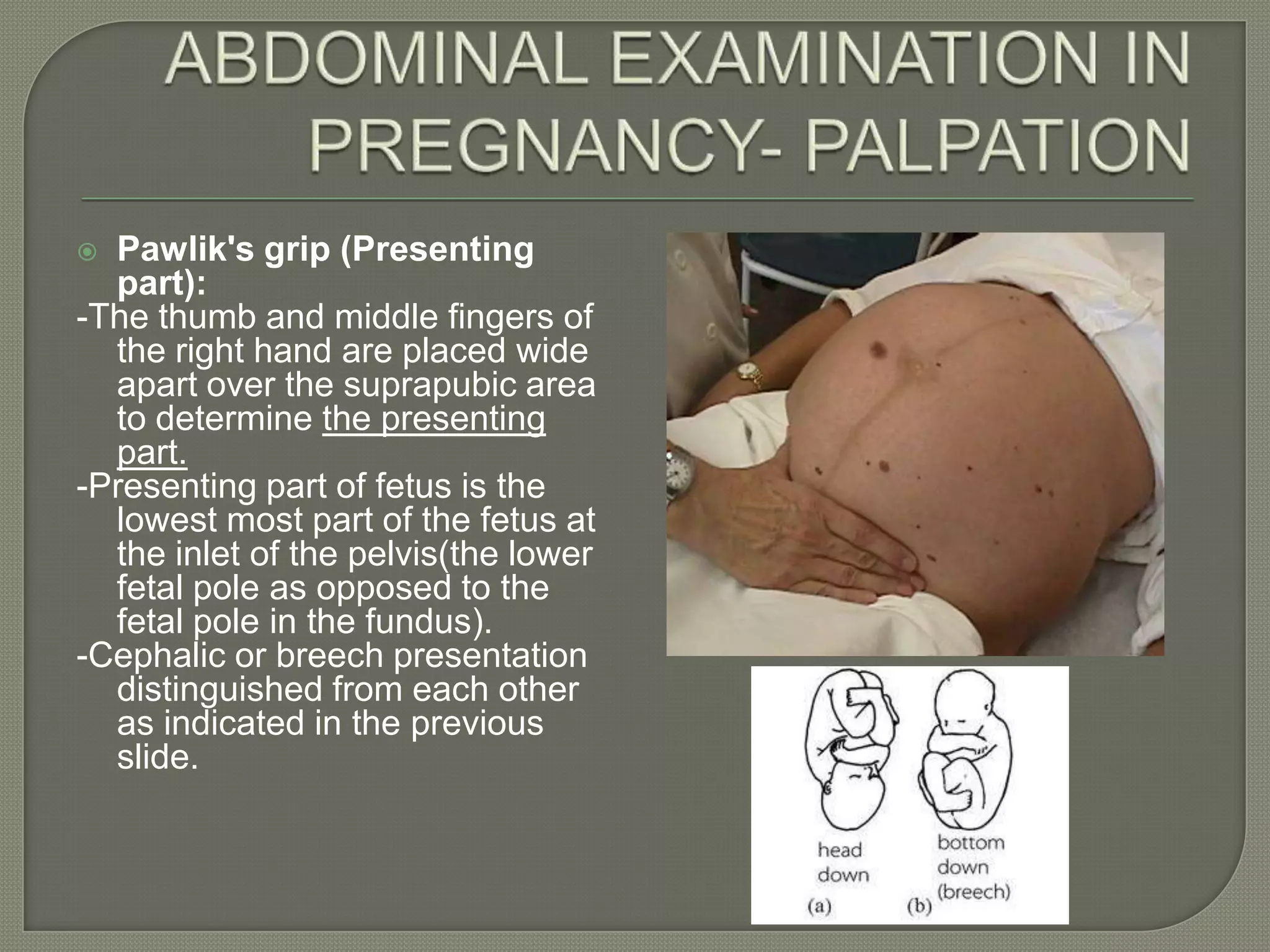 ABDOMINAL EXAMINATION IN PREGNANCY- PALPATION

Pawlik's grip (Presenting part):

-The thumb and middle fingers of the right hand are placed wide apart over the suprapubic area to determine the presenting part.

-Presenting part of fetus is the lowest most part of the fetus at the inlet of the pelvis(the lower fetal pole as opposed to the fetal pole in the fundus).

-Cephalic or breech presentation distinguished from each other as indicated in the previous slide.

head down
(a)

bottom down (breech)
(b)